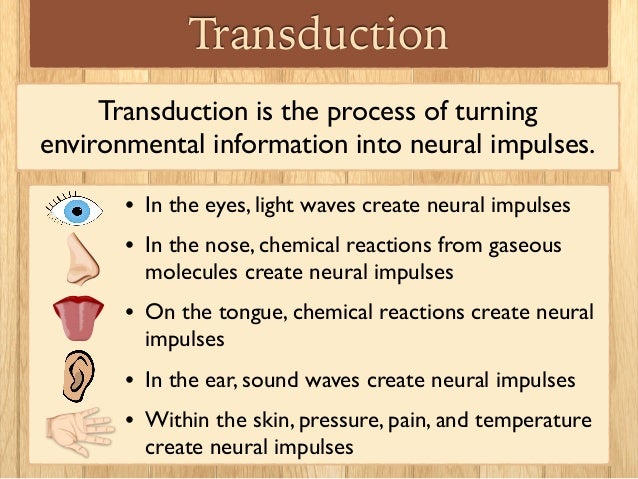 Transduction

Transduction is the process of turning environmental information into neural impulses.

• In the eyes, light waves create neural impulses
• In the nose, chemical reactions from gaseous molecules create neural impulses
• On the tongue, chemical reactions create neural impulses
• In the ear, sound waves create neural impulses
• Within the skin, pressure, pain, and temperature create neural impulses